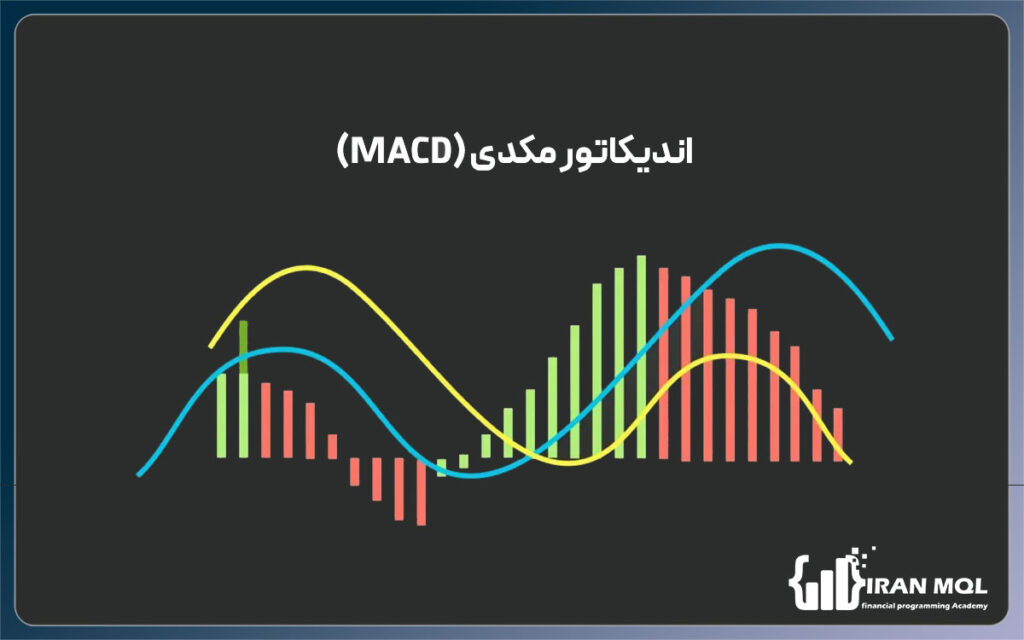 اندیکاتور مکدی (MACD)

IRAN MQL
financial programming Academy